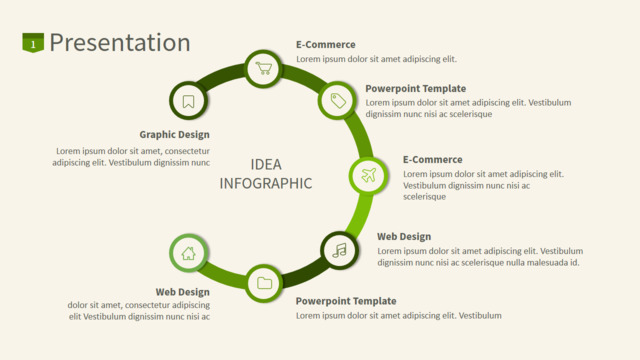 1 Presentation

E-Commerce
Lorem ipsum dolor sit amet adipiscing elit.

Powerpoint Template
Lorem ipsum dolor sit amet adipiscing elit. Vestibulum dignissim nunc nisi ac scelerisque

Graphic Design
Lorem ipsum dolor sit amet, consectetur adipiscing elit. Vestibulum dignissim nunc

IDEA INFOGRAPHIC

E-Commerce
Lorem ipsum dolor sit amet adipiscing elit. Vestibulum dignissim nunc nisi ac scelerisque

Web Design
Lorem ipsum dolor sit amet adipiscing elit. Vestibulum dignissim nunc nisi ac scelerisque nulla malesuada id.

Web Design
dolor sit amet, consectetur adipiscing elit Vestibulum dignissim nunc nisi ac

Powerpoint Template
Lorem ipsum dolor sit amet adipiscing elit. Vestibulum